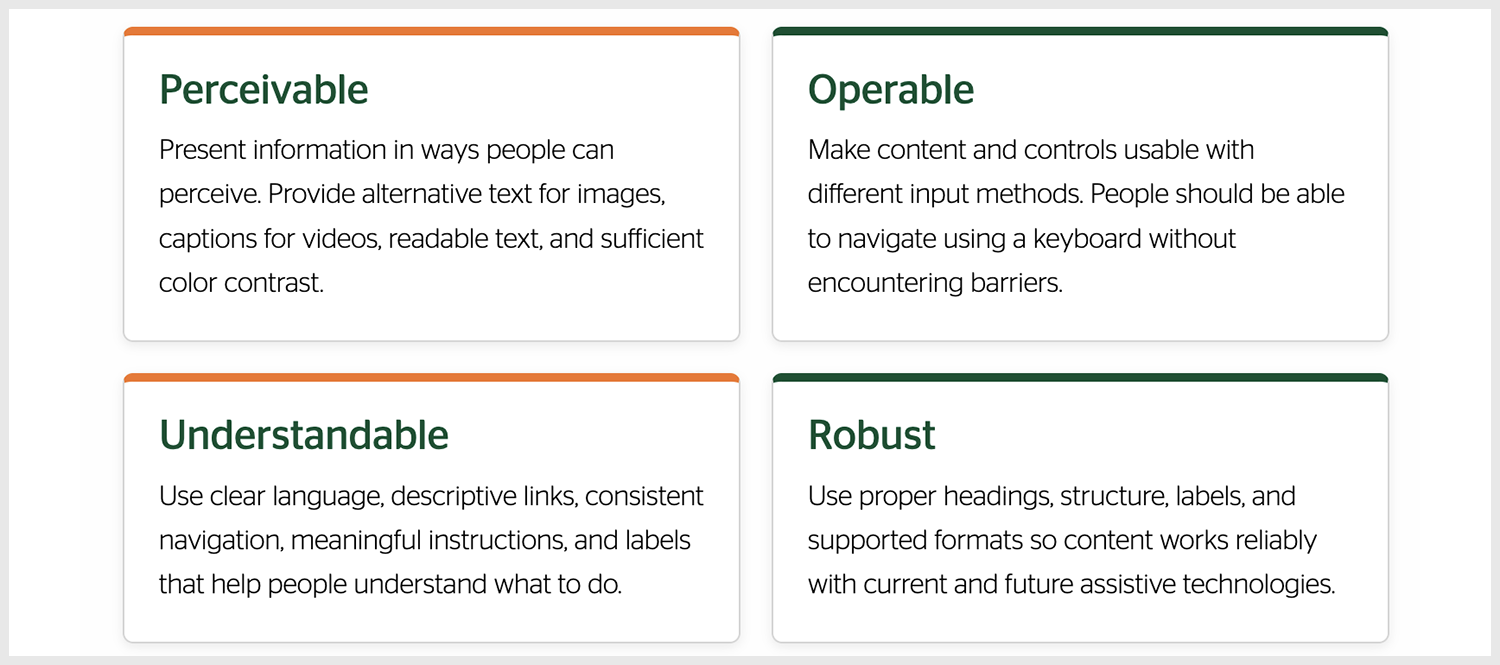 Perceivable

Present information in ways people can perceive. Provide alternative text for images, captions for videos, readable text, and sufficient color contrast.

Operable

Make content and controls usable with different input methods. People should be able to navigate using a keyboard without encountering barriers.

Understandable

Use clear language, descriptive links, consistent navigation, meaningful instructions, and labels that help people understand what to do.

Robust

Use proper headings, structure, labels, and supported formats so content works reliably with current and future assistive technologies.